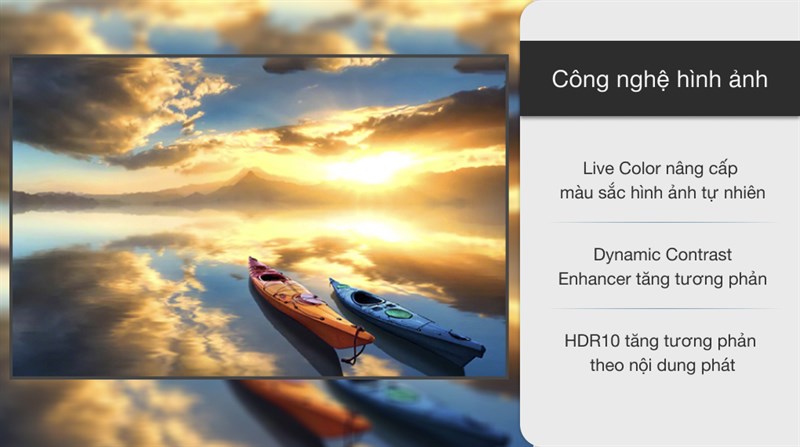 Công nghệ hình ảnh

Live Color nâng cấp màu sắc hình ảnh tự nhiên

Dynamic Contrast Enhancer tăng tương phản

HDR10 tăng tương phản theo nội dung phát